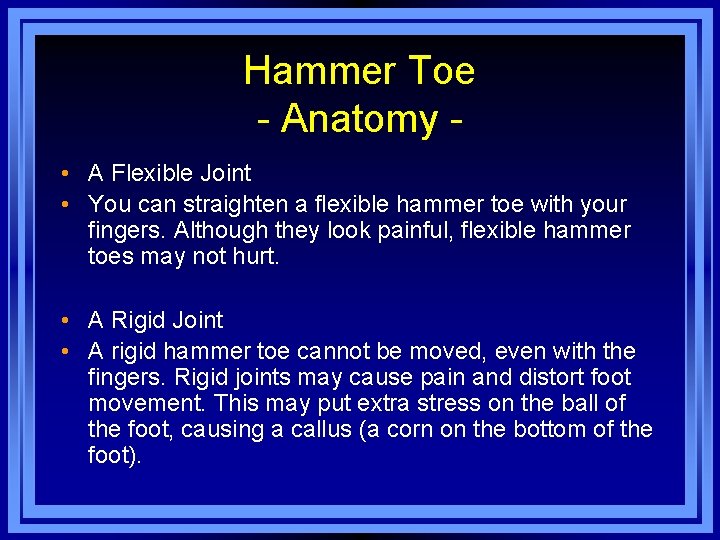 Hammer Toe
- Anatomy -

• A Flexible Joint
• You can straighten a flexible hammer toe with your fingers. Although they look painful, flexible hammer toes may not hurt.

• A Rigid Joint
• A rigid hammer toe cannot be moved, even with the fingers. Rigid joints may cause pain and distort foot movement. This may put extra stress on the ball of the foot, causing a callus (a corn on the bottom of the foot).